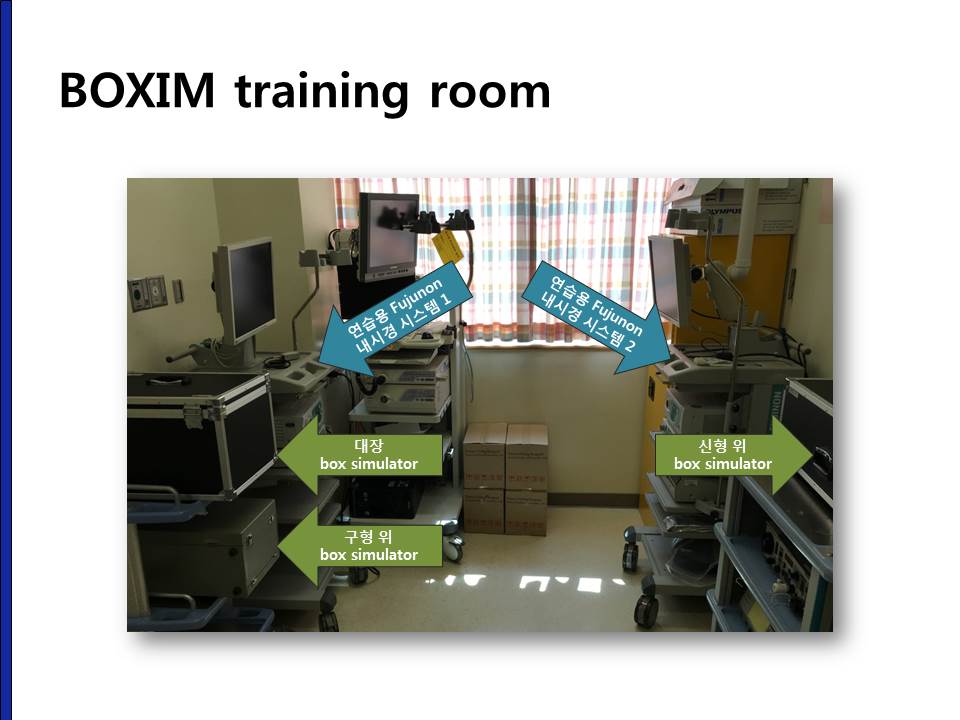 BOXIM training room

연습용 Fujunon 내시경 시스템 1

연습용 Fujunon 내시경 시스템 2

OLYMPUS

대장 box simulator

신형 위 box simulator

구형 위 box simulator